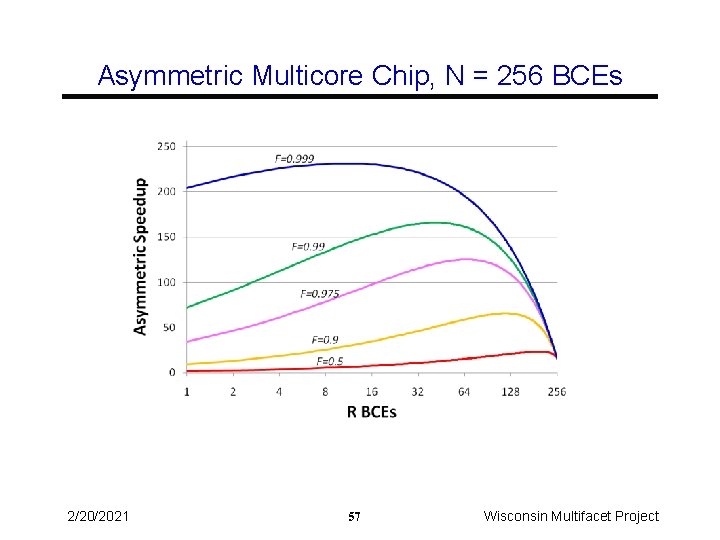 Asymmetric Multicore Chip, N = 256 BCEs

Asymmetric Speedup

250
200
150
100
50
0

F=0.999
F=0.99
F=0.975
F=0.9
F=0.5

1 2 4 8 16 32 64 128 256

R BCEs

2/20/2021

57

Wisconsin Multifacet Project